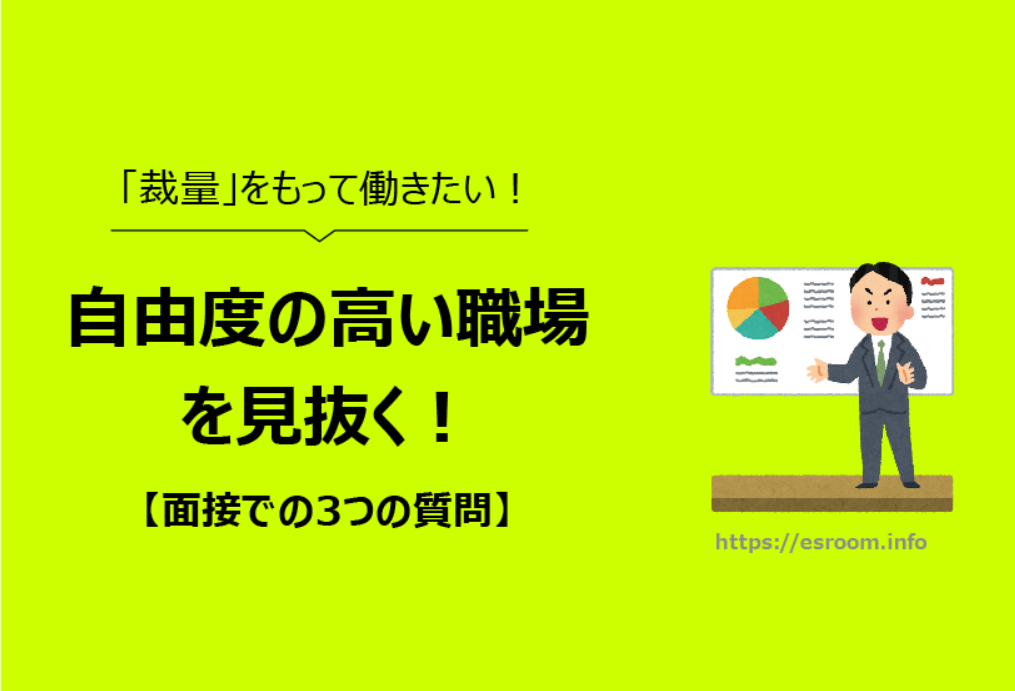 「裁量」をもって働きたい！

自由度の高い職場を見抜く！

【面接での3つの質問】

https://esroom.info